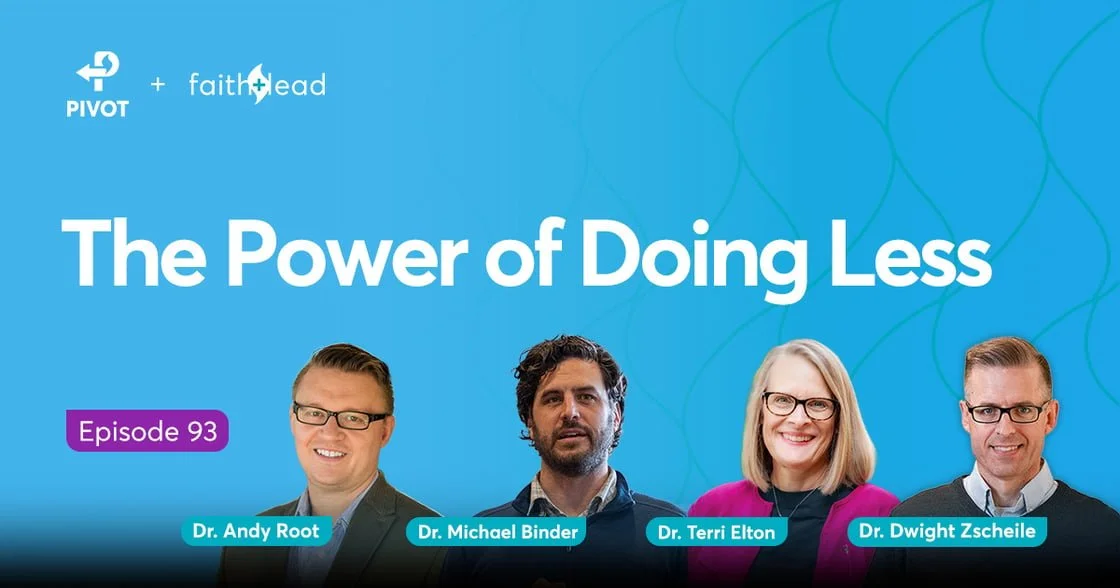 PIVOT + faith+lead

The Power of Doing Less

Episode 93

Dr. Andy Root

Dr. Michael Binder

Dr. Terri Elton

Dr. Dwight Zscheile